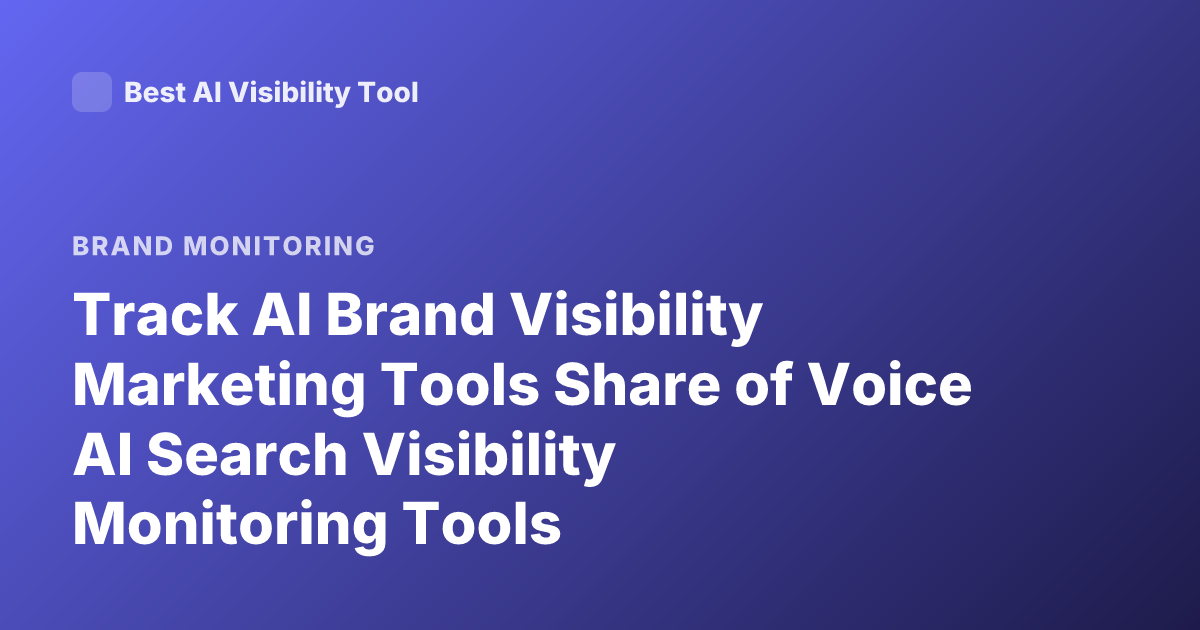 Best AI Visibility Tool

BRAND MONITORING

Track AI Brand Visibility Marketing Tools Share of Voice AI Search Visibility Monitoring Tools